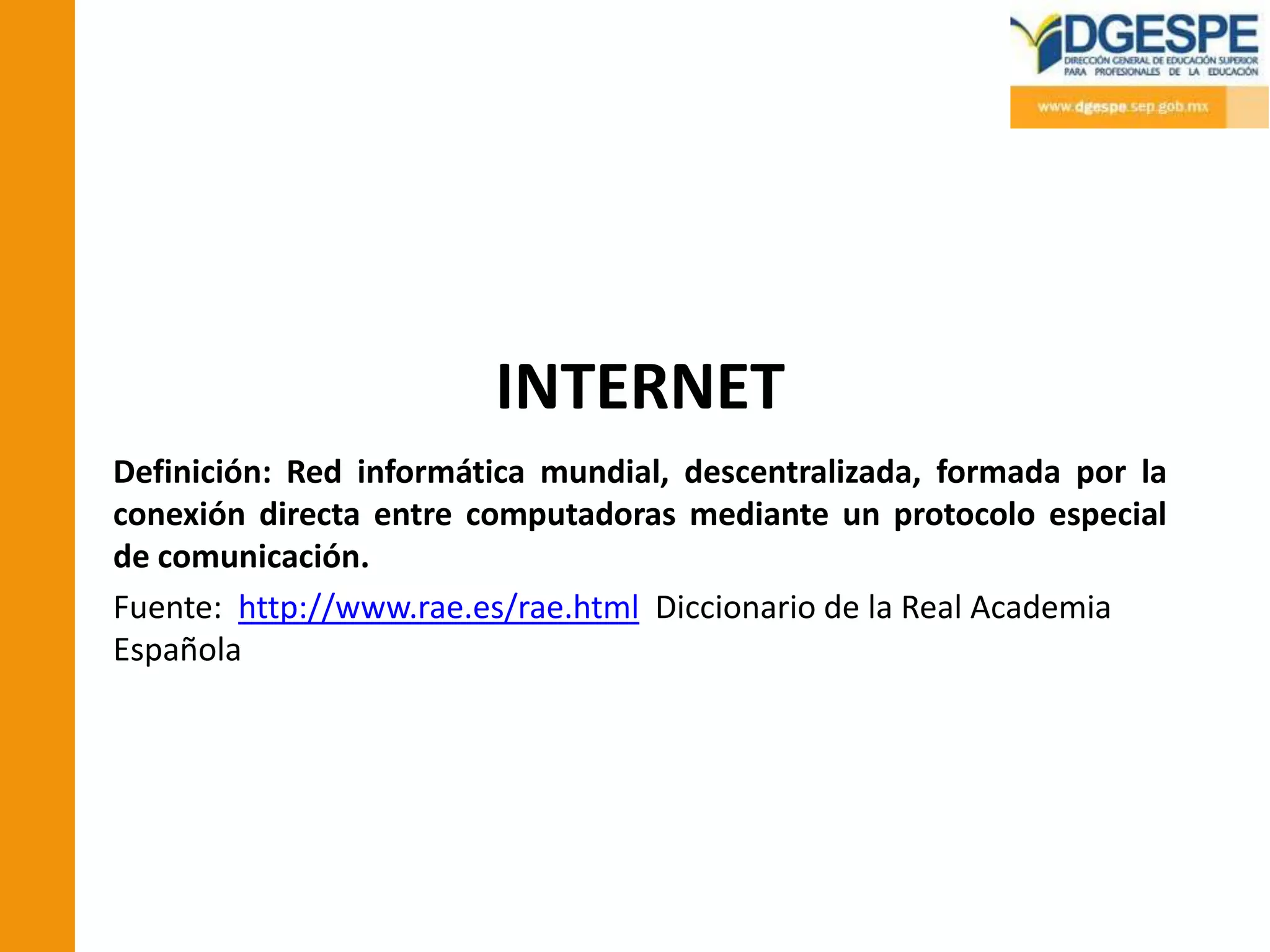 DGESPE
DIRECCIÓN GENERAL DE EDUCACIÓN SUPERIOR PARA PROFESIONALES DE LA EDUCACIÓN
www.dgespe.sep.gob.mx

INTERNET

Definición: Red informática mundial, descentralizada, formada por la conexión directa entre computadoras mediante un protocolo especial de comunicación.

Fuente: http://www.rae.es/rae.html Diccionario de la Real Academia Española